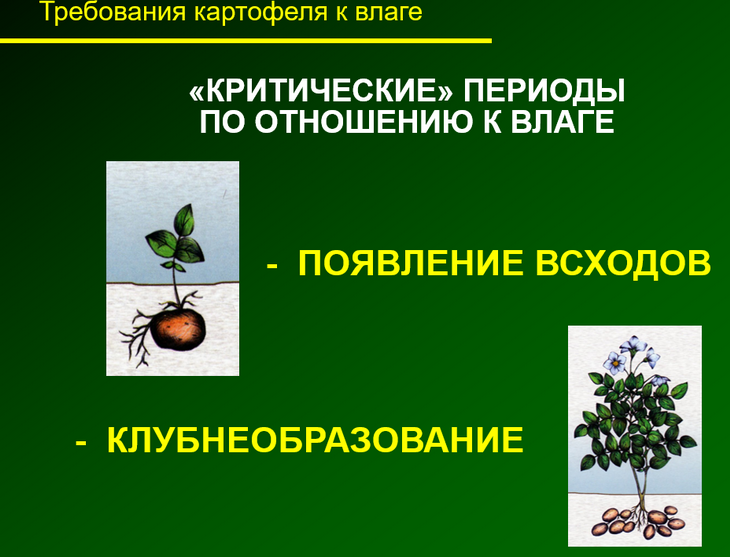 Требования картофеля к влаге

«КРИТИЧЕСКИЕ» ПЕРИОДЫ ПО ОТНОШЕНИЮ К ВЛАГЕ

- ПОЯВЛЕНИЕ ВСХОДОВ

- КЛУБНЕОБРАЗОВАНИЕ